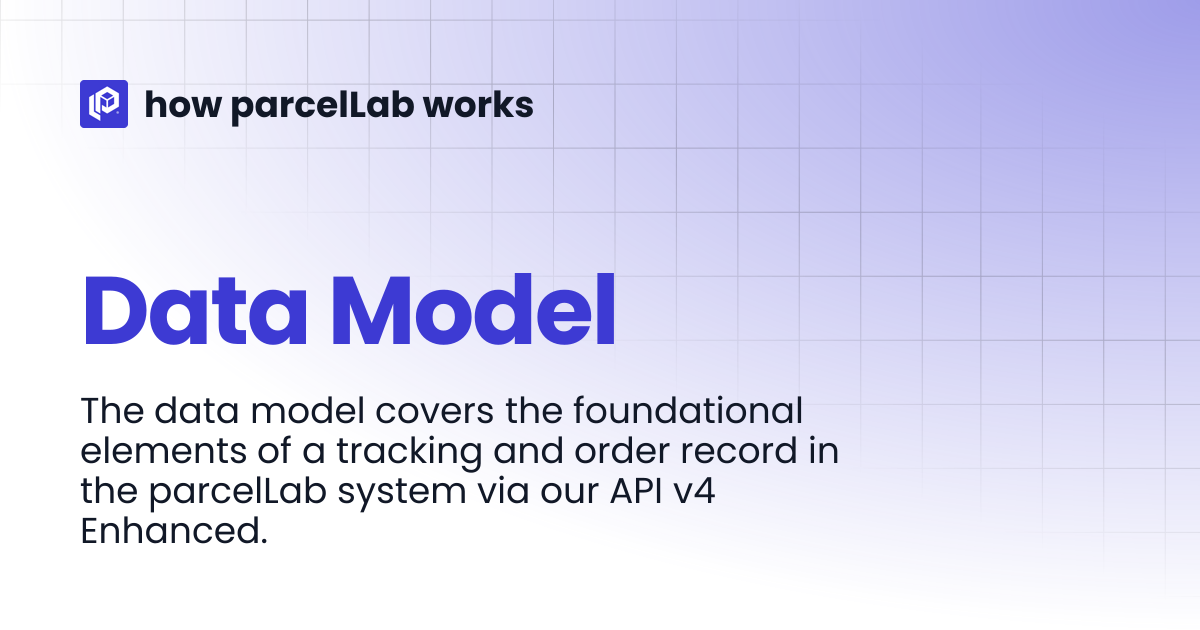 how parcelLab works

Data Model

The data model covers the foundational elements of a tracking and order record in the parcelLab system via our API v4 Enhanced.